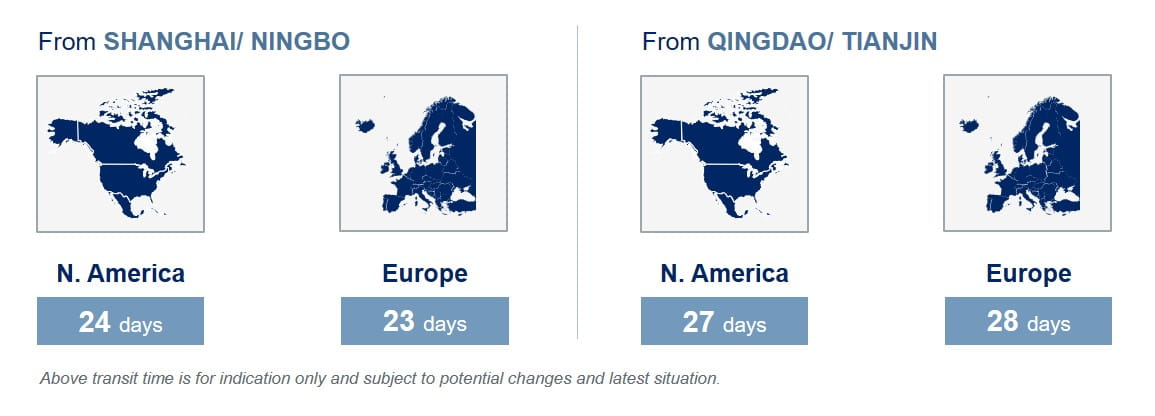 From SHANGHAI/ NINGBO

N. America
24 days

Europe
23 days

From QINGDAO/ TIANJIN

N. America
27 days

Europe
28 days

Above transit time is for indication only and subject to potential changes and latest situation.